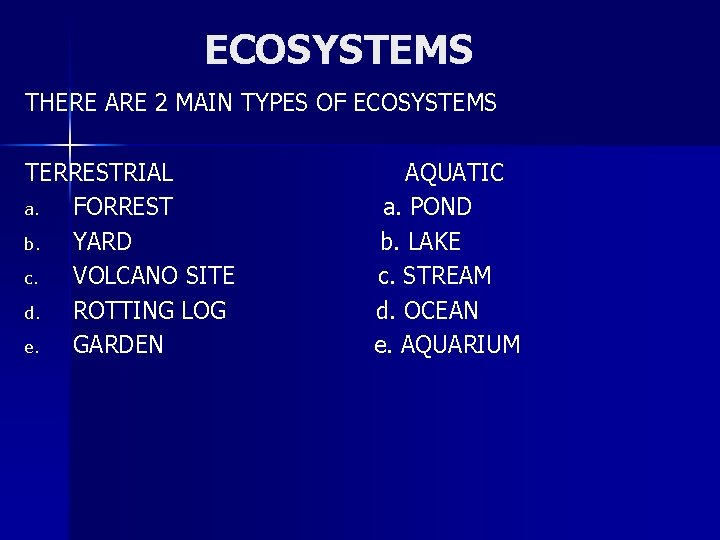 ECOSYSTEMS

THERE ARE 2 MAIN TYPES OF ECOSYSTEMS

TERRESTRIAL
a. FORREST
b. YARD
c. VOLCANO SITE
d. ROTTING LOG
e. GARDEN

AQUATIC
a. POND
b. LAKE
c. STREAM
d. OCEAN
e. AQUARIUM